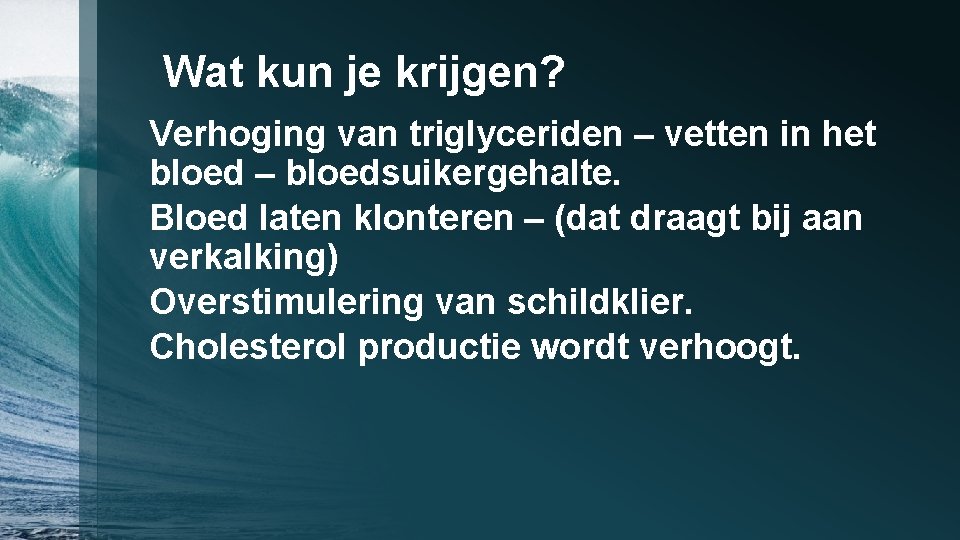 Wat kun je krijgen?

Verhoging van triglyceriden – vetten in het bloed – bloedsuikergehalte.

Bloed laten klonteren – (dat draagt bij aan verkalking)

Overstimulering van schildklier.

Cholesterol productie wordt verhoogt.